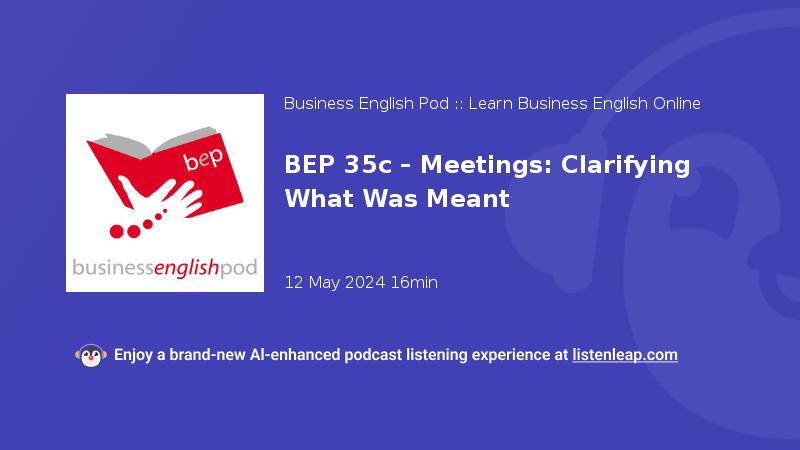 bep

businessenglishpod

Business English Pod :: Learn Business English Online

BEP 35c - Meetings: Clarifying What Was Meant

12 May 2024 16min

Enjoy a brand-new AI-enhanced podcast listening experience at listenleap.com